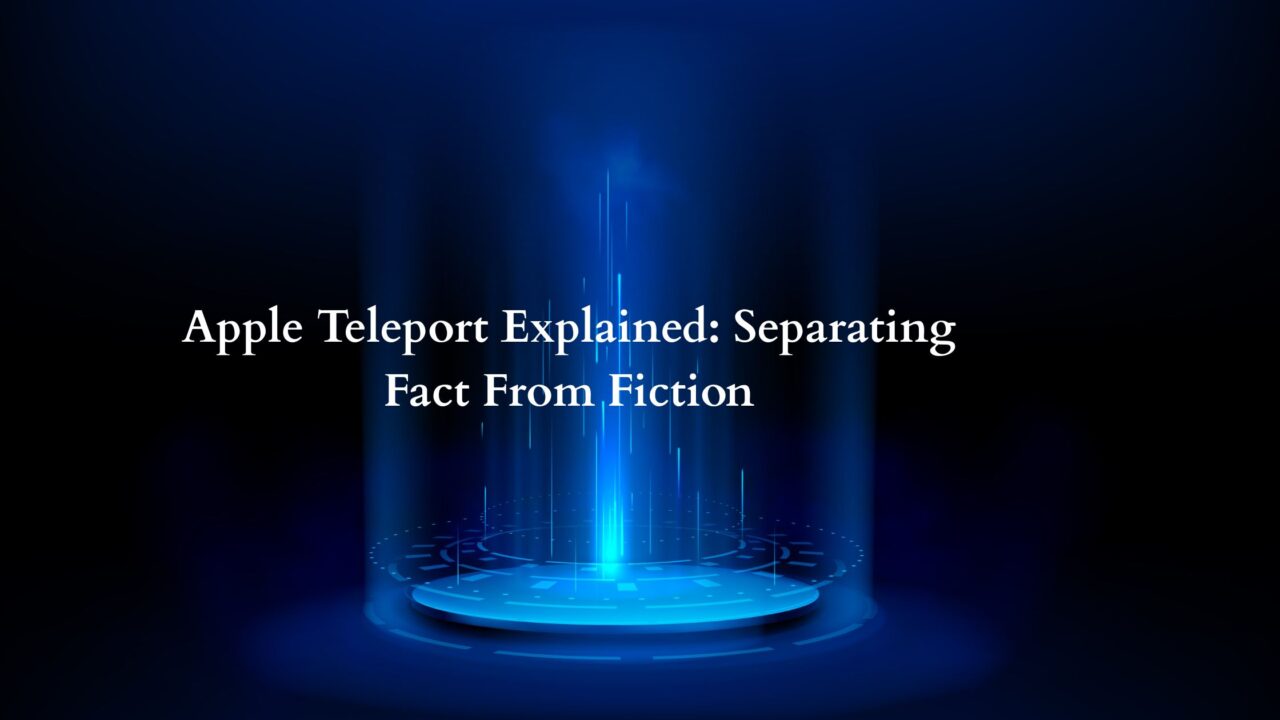 Apple Teleport Explained: Separating Fact From Fiction